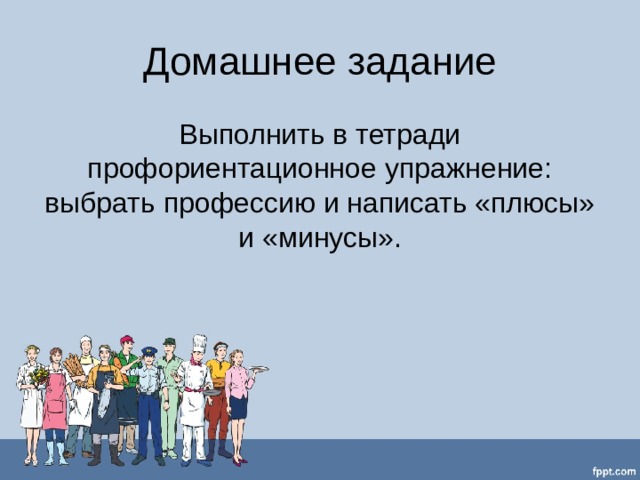 Домашнее задание

Выполнить в тетради профориентационное упражнение: выбрать профессию и написать «плюсы» и «минусы».

fppt.com